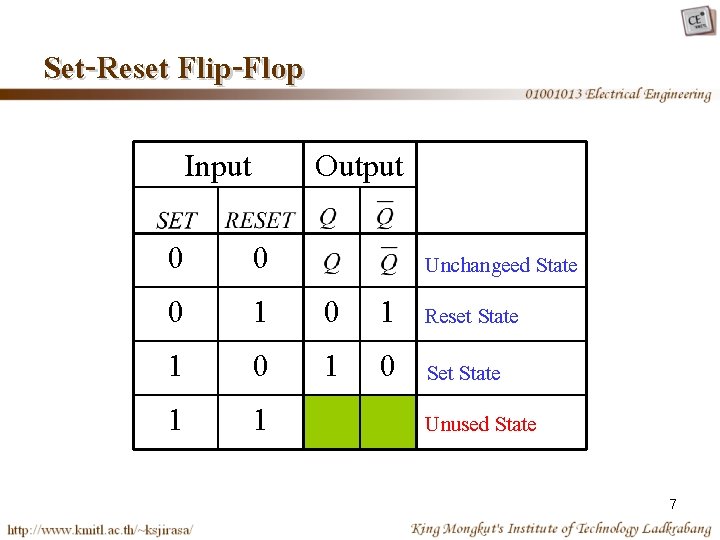 CE

Set-Reset Flip-Flop

01001013 Electrical Engineering

| Input | | Output | | |
|---|---|---|---|---|
| $SET$ | $RESET$ | $Q$ | $\overline{Q}$ | |
| 0 | 0 | $Q$ | $\overline{Q}$ | Unchangeed State |
| 0 | 1 | 0 | 1 | Reset State |
| 1 | 0 | 1 | 0 | Set State |
| 1 | 1 | | | Unused State |

7

http://www.kmitl.ac.th/~ksjirasa/

King Mongkut's Institute of Technology Ladkrabang